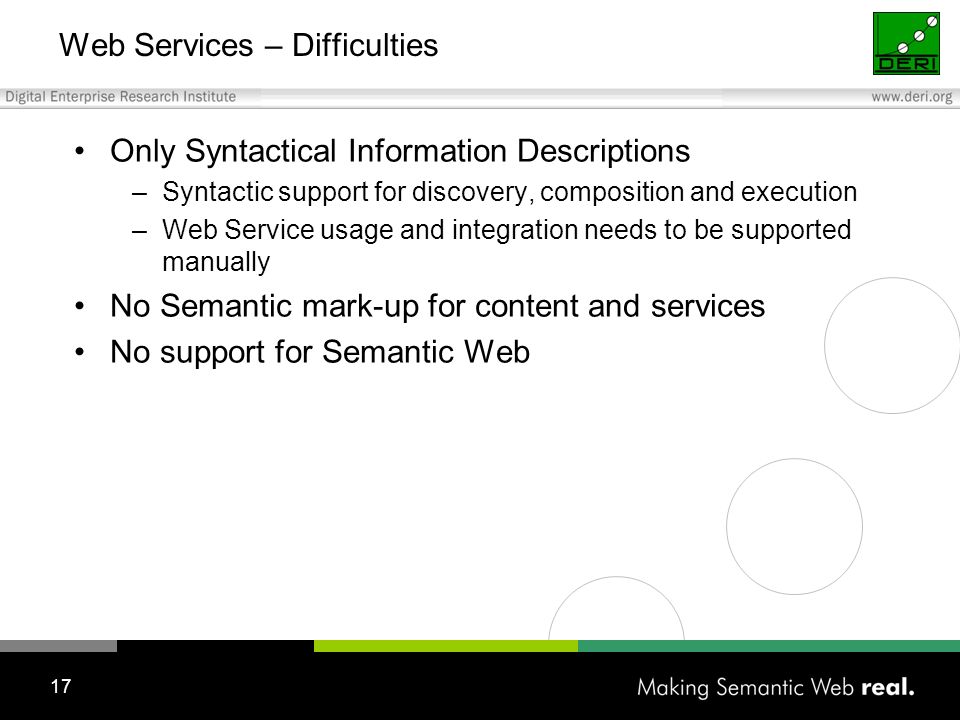 Web Services – Difficulties

DERI

Digital Enterprise Research Institute

www.deri.org

• Only Syntactical Information Descriptions
– Syntactic support for discovery, composition and execution
– Web Service usage and integration needs to be supported manually
• No Semantic mark-up for content and services
• No support for Semantic Web

17

Making Semantic Web real.